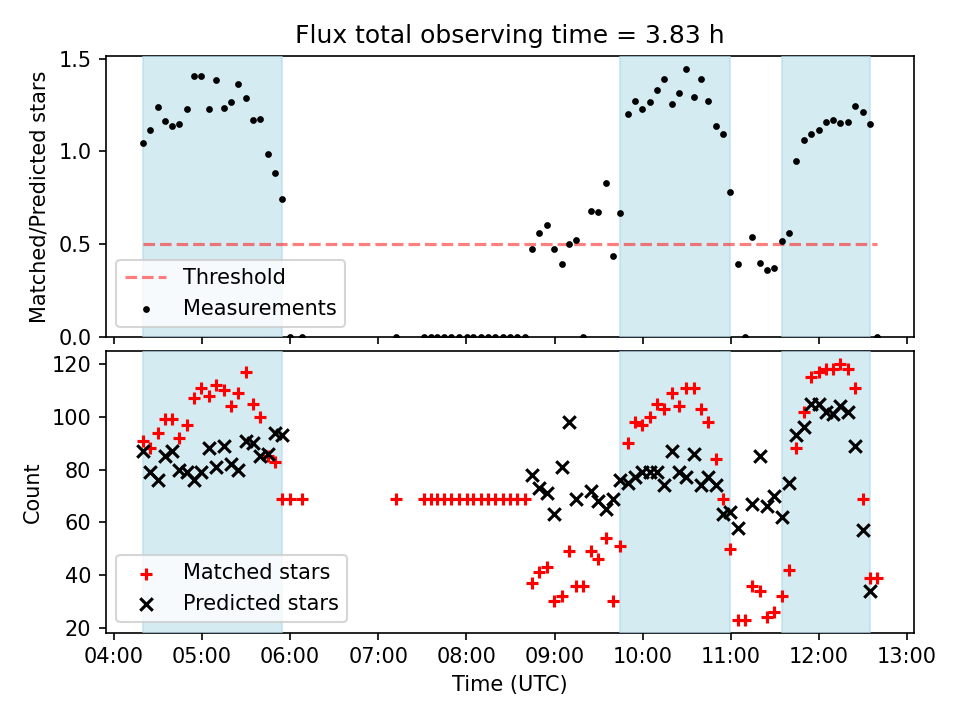 Flux total observing time = 3.83 h

Matched/Predicted stars

1.5
1.0
0.5
0.0

Threshold
Measurements

Count

120
100
80
60
40
20

Matched stars
Predicted stars

04:00 05:00 06:00 07:00 08:00 09:00 10:00 11:00 12:00 13:00
Time (UTC)